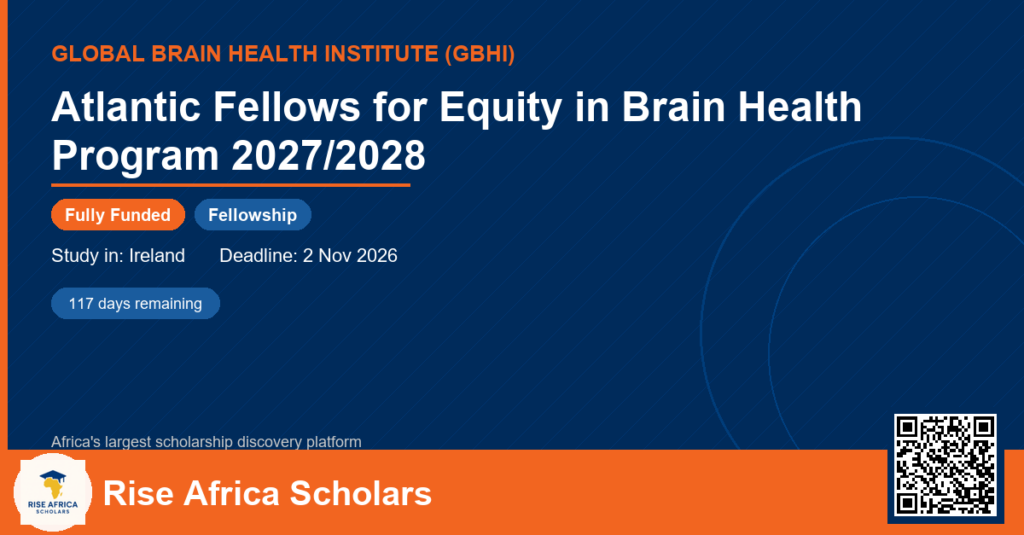 GLOBAL BRAIN HEALTH INSTITUTE (GBHI)

Atlantic Fellows for Equity in Brain Health Program 2027/2028

Fully Funded Fellowship

Study in: Ireland Deadline: 2 Nov 2026

117 days remaining

Africa's largest scholarship discovery platform

RISE AFRICA SCHOLARS

Rise Africa Scholars